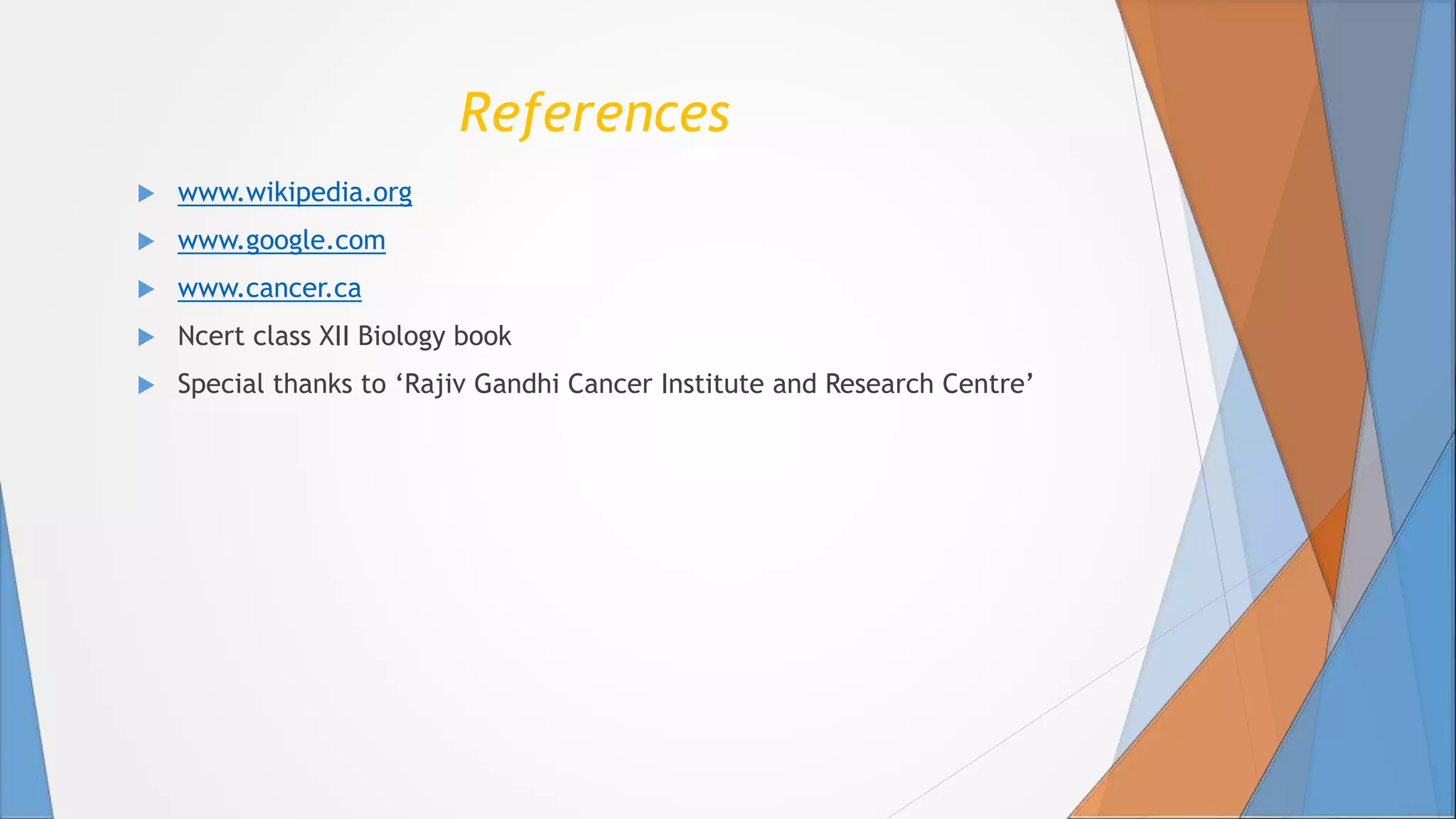 References

www.wikipedia.org

www.google.com

www.cancer.ca

Ncert class XII Biology book

Special thanks to ‘Rajiv Gandhi Cancer Institute and Research Centre’